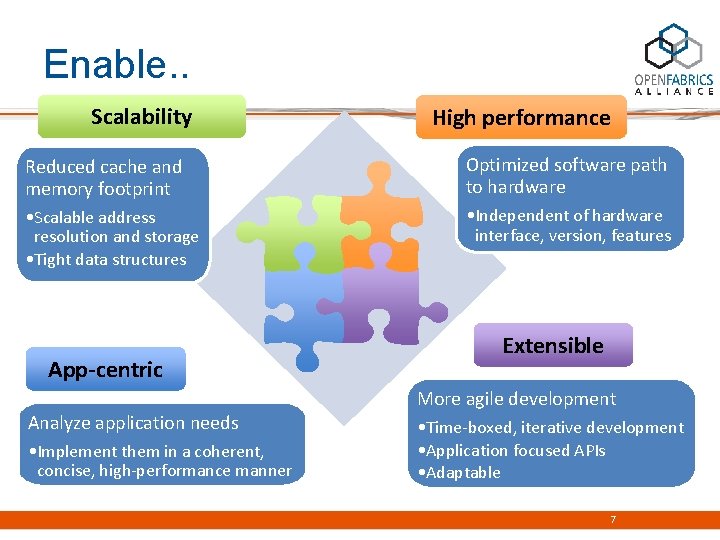 Enable..

OPENFABRICS ALLIANCE

Scalability

Reduced cache and memory footprint

•Scalable address resolution and storage
•Tight data structures

High performance

Optimized software path to hardware

•Independent of hardware interface, version, features

App-centric

Analyze application needs

•Implement them in a coherent, concise, high-performance manner

Extensible

More agile development

•Time-boxed, iterative development
•Application focused APIs
•Adaptable

7